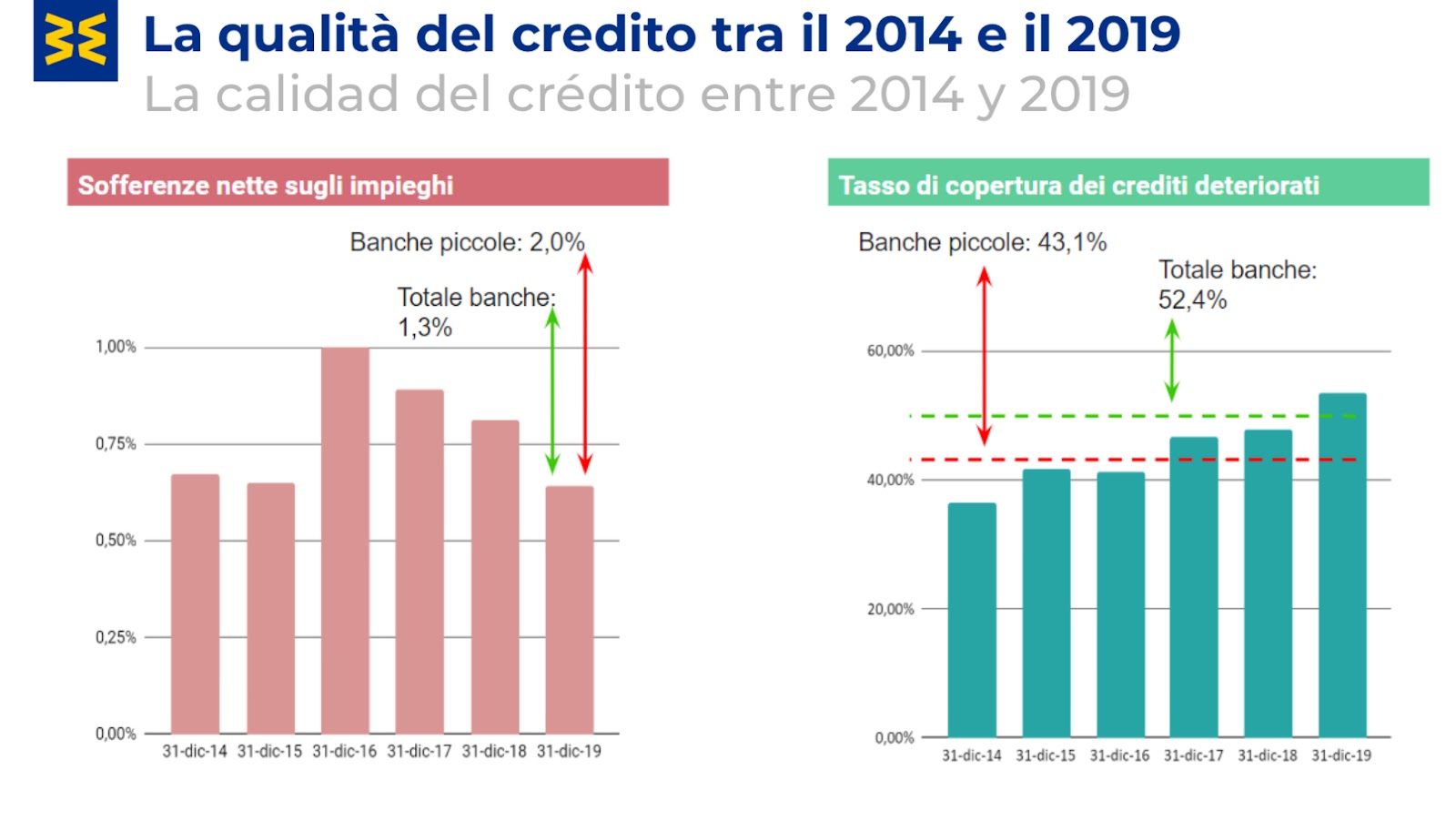 La qualità del credito tra il 2014 e il 2019
La calidad del crédito entre 2014 y 2019

Sofferenze nette sugli impieghi

Banche piccole: 2,0%

Totale banche: 1,3%

1,00%
0,75%
0,50%
0,25%
0,00%

31-dic-14 31-dic-15 31-dic-16 31-dic-17 31-dic-18 31-dic-19

Tasso di copertura dei crediti deteriorati

Banche piccole: 43,1%

Totale banche: 52,4%

60,00%
40,00%
20,00%
0,00%

31-dic-14 31-dic-15 31-dic-16 31-dic-17 31-dic-18 31-dic-19